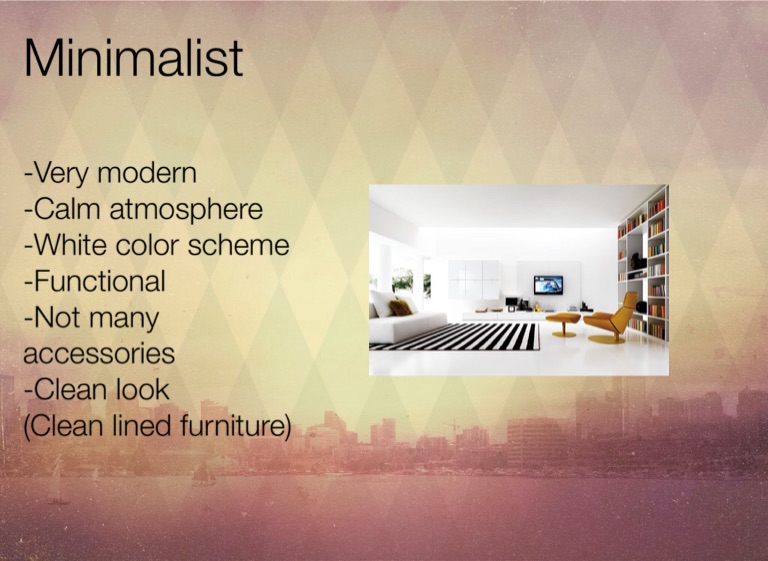 Minimalist

-Very modern
-Calm atmosphere
-White color scheme
-Functional
-Not many accessories
-Clean look
(Clean lined furniture)